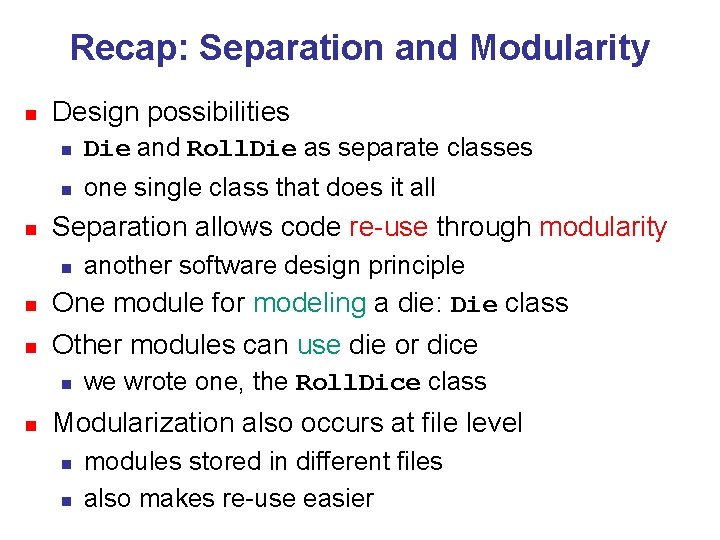 Recap: Separation and Modularity

- Design possibilities
  - Die and RollDie as separate classes
  - one single class that does it all
- Separation allows code re-use through modularity
  - another software design principle
- One module for modeling a die: Die class
- Other modules can use die or dice
  - we wrote one, the RollDice class
- Modularization also occurs at file level
  - modules stored in different files
  - also makes re-use easier